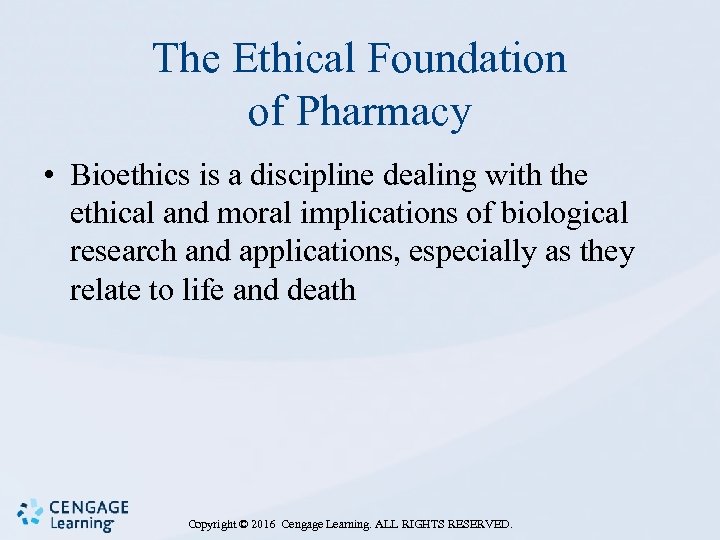 The Ethical Foundation of Pharmacy

• Bioethics is a discipline dealing with the ethical and moral implications of biological research and applications, especially as they relate to life and death

CENGAGE Learning

Copyright © 2016 Cengage Learning. ALL RIGHTS RESERVED.